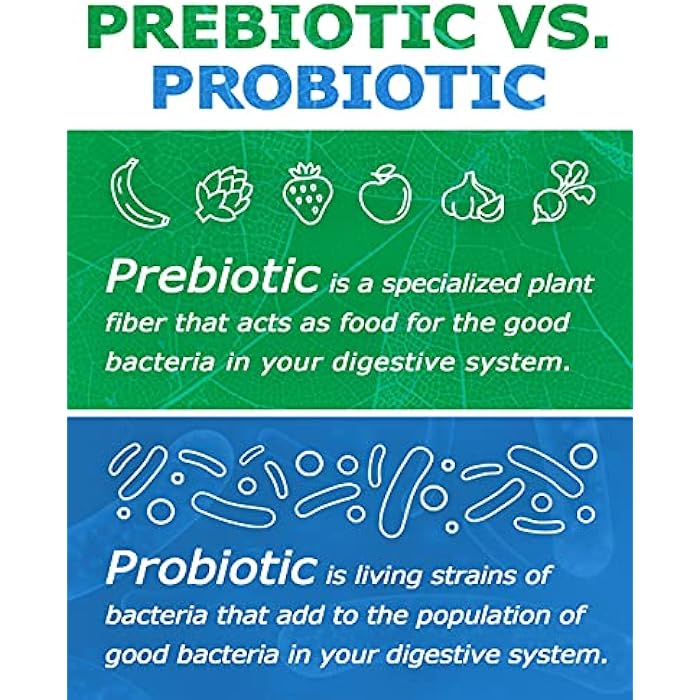 PREBIOTIC VS.
PROBIOTIC

Prebiotic is a specialized plant fiber that acts as food for the good bacteria in your digestive system.

Probiotic is living strains of bacteria that add to the population of good bacteria in your digestive system.